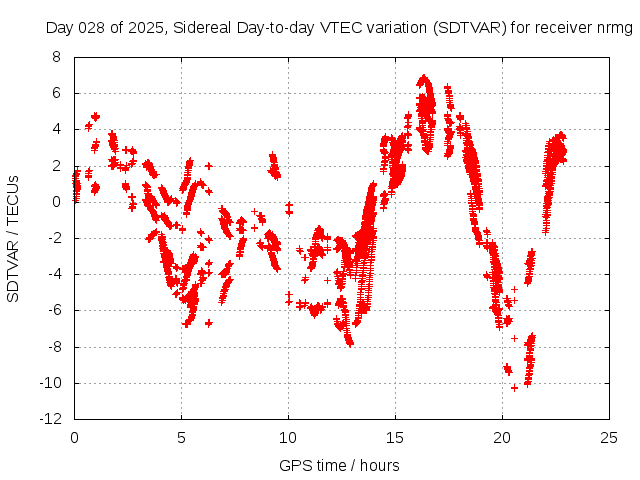 Day 028 of 2025, Sidereal Day-to-day VTEC variation (SDTVAR) for receiver nrmg

SDTVAR / TECUs

8
6
4
2
0
-2
-4
-6
-8
-10
-12

0
5
10
15
20
25

GPS time / hours